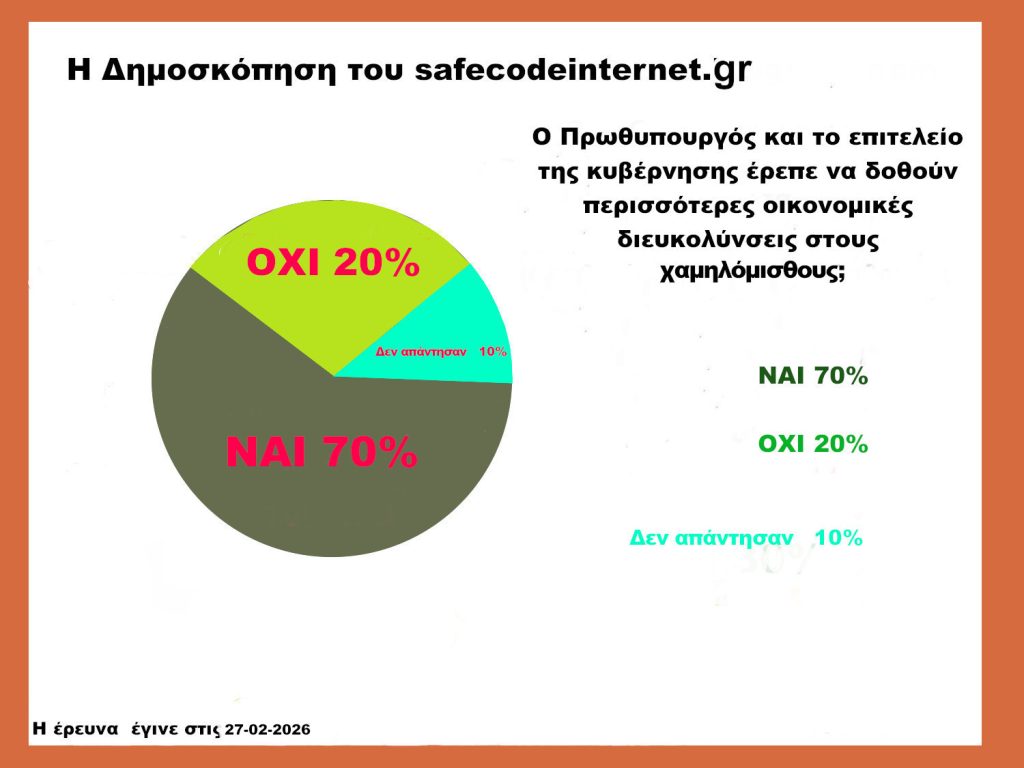 Η Δημοσκόπηση του safecodeinternet.gr

Ο Πρωθυπουργός και το επιτελείο της κυβέρνησης έρεπε να δοθούν περισσότερες οικονομικές διευκολύνσεις στους χαμηλόμισθους;

ΟΧΙ 20%

Δεν απάντησαν 10%

ΝΑΙ 70%

ΝΑΙ 70%

ΟΧΙ 20%

Δεν απάντησαν 10%

Η έρευνα έγινε στις 27-02-2026